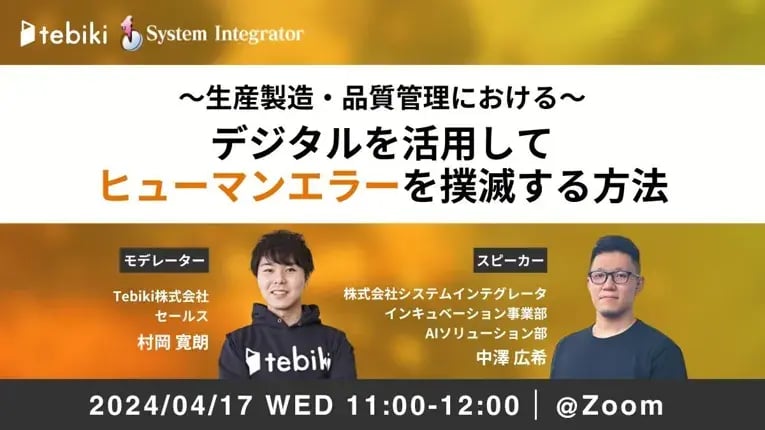 tebiki System Integrator

〜生産製造・品質管理における〜
デジタルを活用して
ヒューマンエラーを撲滅する方法

モデレーター
Tebiki株式会社
セールス
村岡 寛朗

tebiki

スピーカー
株式会社システムインテグレータ
インキュベーション事業部
AIソリューション部
中澤 広希

2024/04/17 WED 11:00-12:00 | @Zoom